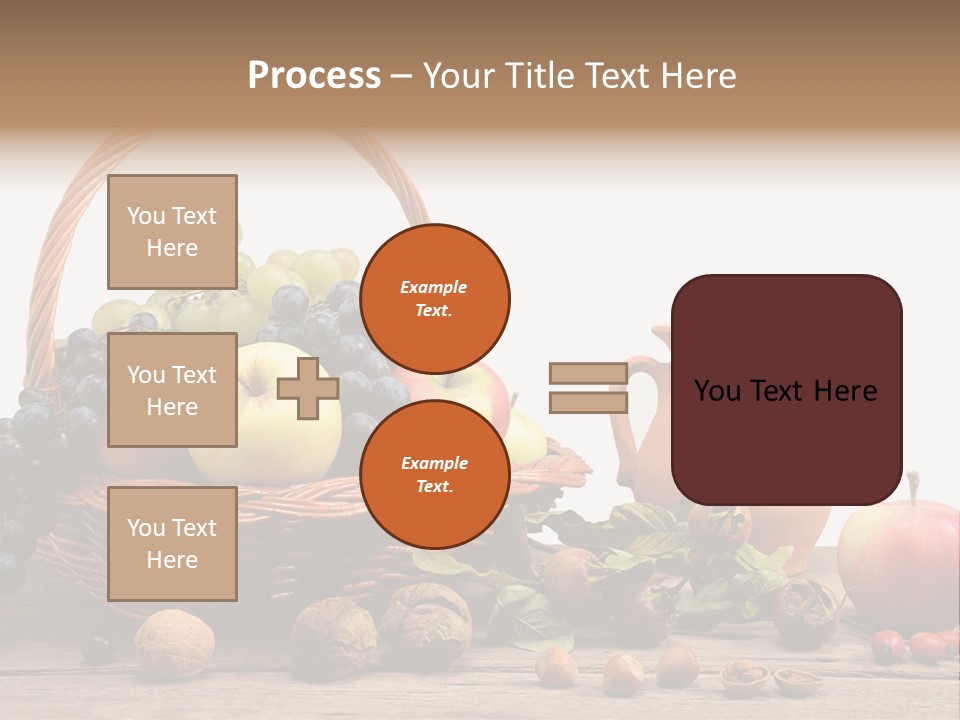 Process – Your Title Text Here

You Text Here

You Text Here

You Text Here

Example Text.

Example Text.

You Text Here